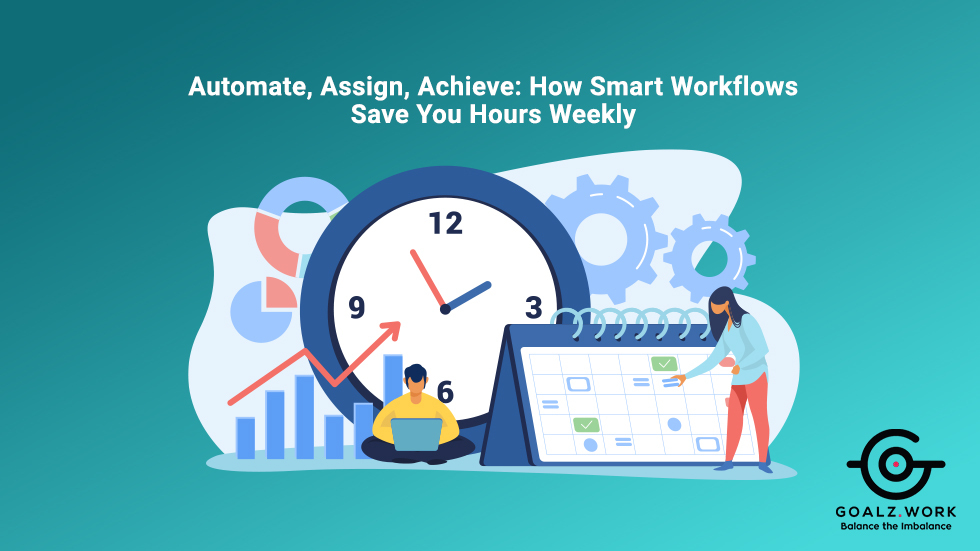 Automate, Assign, Achieve: How Smart Workflows Save You Hours Weekly

12
9
3
6

GOALZ.WORK
Balance the Imbalance